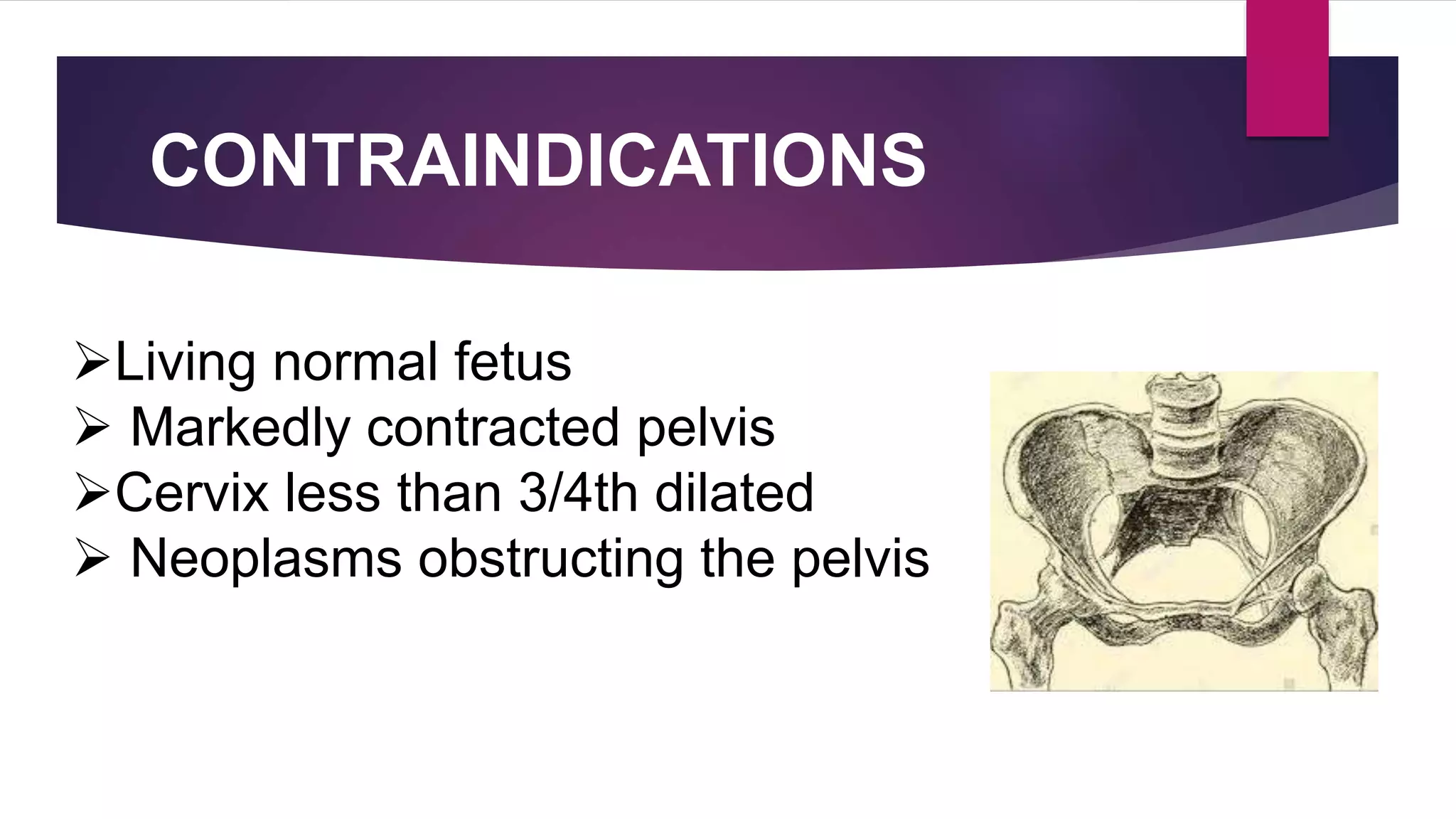 CONTRAINDICATIONS

➢Living normal fetus
➢ Markedly contracted pelvis
➢Cervix less than 3/4th dilated
➢ Neoplasms obstructing the pelvis